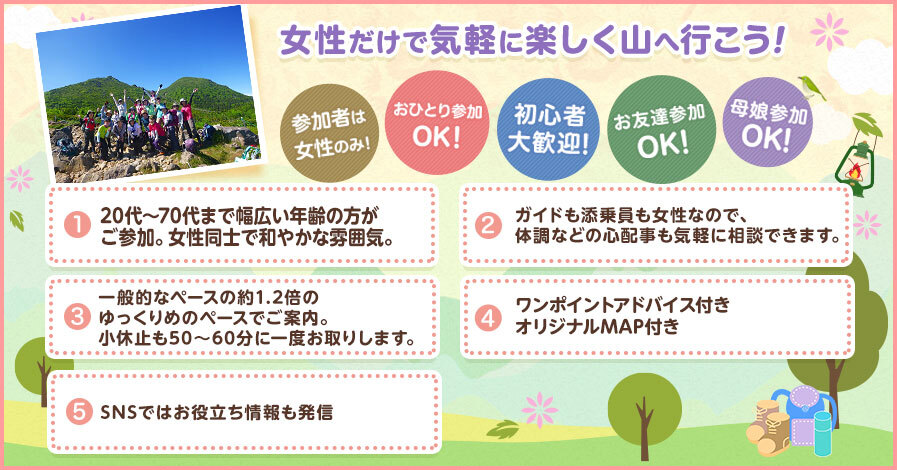 女性だけで気軽に楽しく山へ行こう!

参加者は女性のみ!

おひとり参加OK!

初心者大歓迎!

お友達参加OK!

母娘参加OK!

1 20代～70代まで幅広い年齢の方がご参加。女性同士で和やかな雰囲気。

2 ガイドも添乗員も女性なので、体調などの心配事も気軽に相談できます。

3 一般的なペースの約1.2倍のゆっくりめのペースでご案内。小休止も50～60分に一度お取りします。

4 ワンポイントアドバイス付き オリジナルMAP付き

5 SNSではお役立ち情報も発信